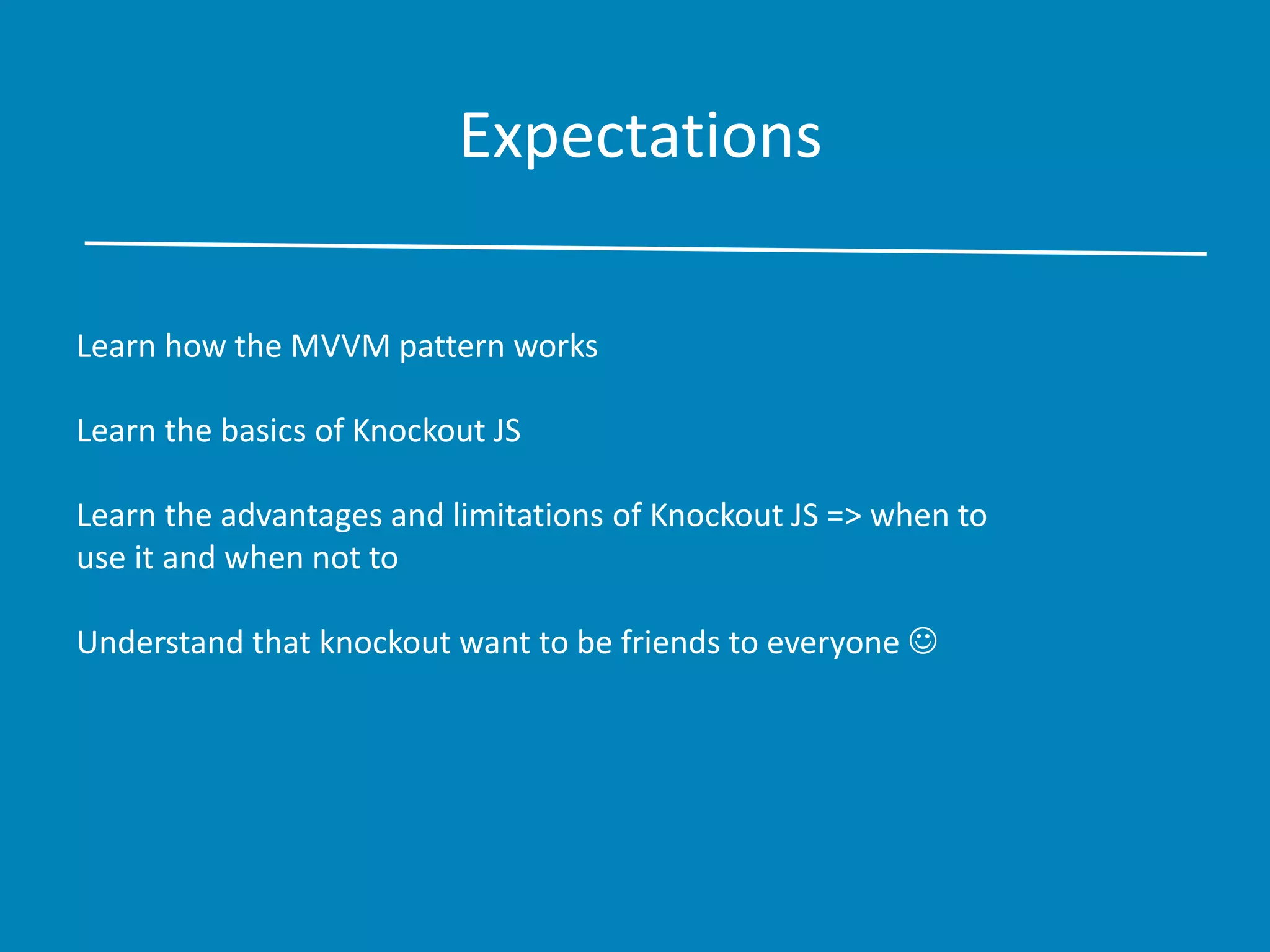 Expectations

Learn how the MVVM pattern works

Learn the basics of Knockout JS

Learn the advantages and limitations of Knockout JS => when to use it and when not to

Understand that knockout want to be friends to everyone ☺